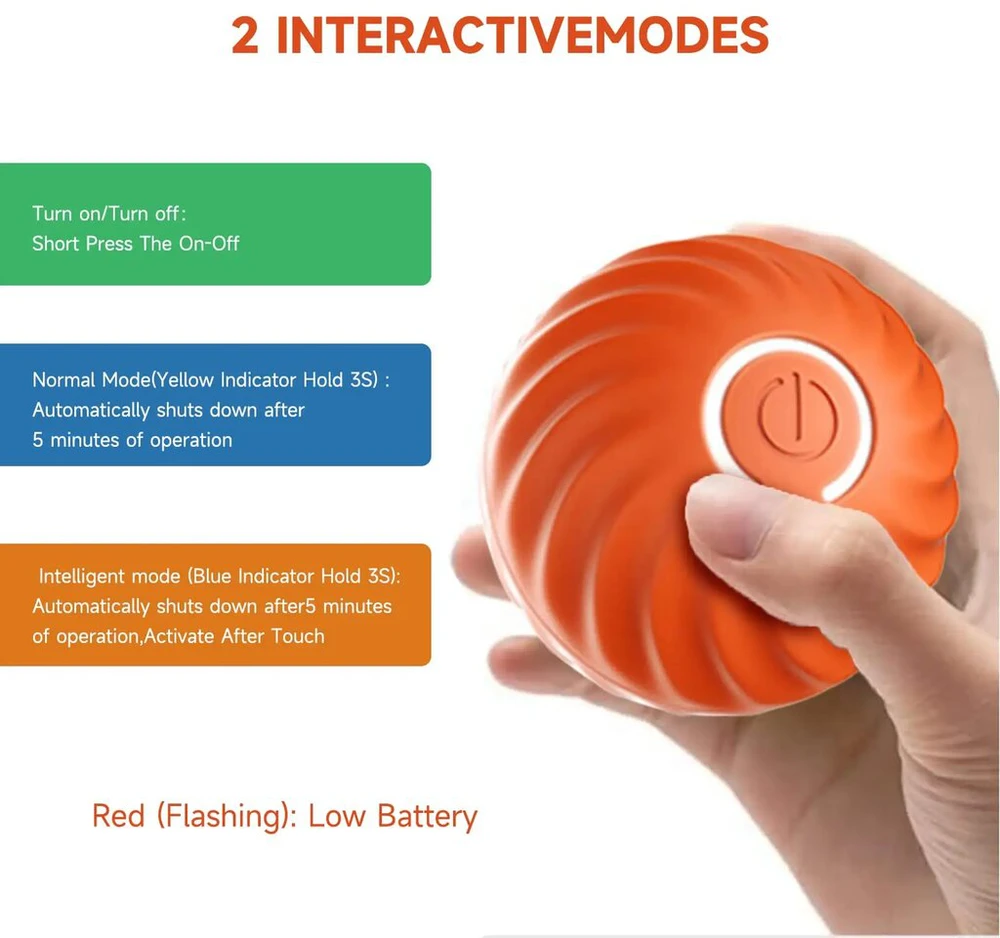 2 INTERACTIVEMODES

Turn on/Turn off:
Short Press The On-Off

Normal Mode(Yellow Indicator Hold 3S) :
Automatically shuts down after
5 minutes of operation

Intelligent mode (Blue Indicator Hold 3S):
Automatically shuts down after5 minutes
of operation,Activate After Touch

Red (Flashing): Low Battery